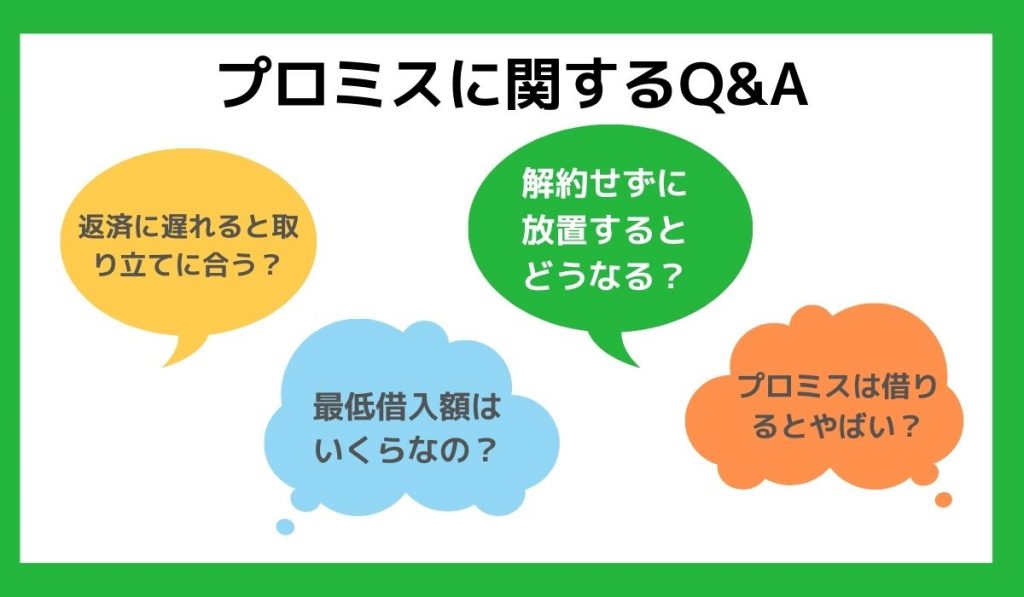 プロミスに関するQ&A

返済に遅れると取り立てに合う？

解約せずに放置するとどうなる？

最低借入額はいくらなの？

プロミスは借りるとやばい？